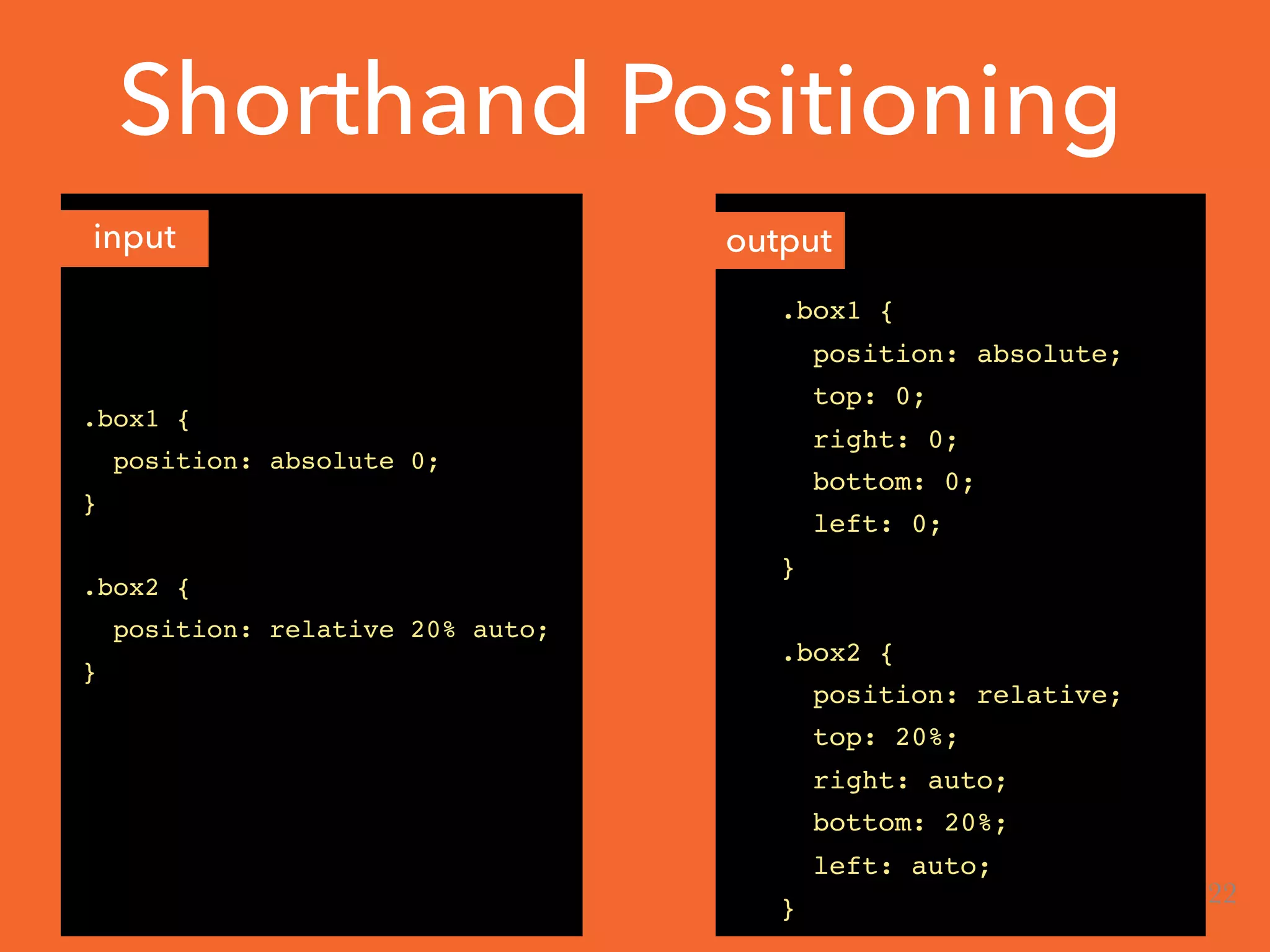 Shorthand Positioning

input

.box1 {
position: absolute 0;
}

.box2 {
position: relative 20% auto;
}

output

.box1 {
position: absolute;
top: 0;
right: 0;
bottom: 0;
left: 0;
}

.box2 {
position: relative;
top: 20%;
right: auto;
bottom: 20%;
left: auto;
}

22